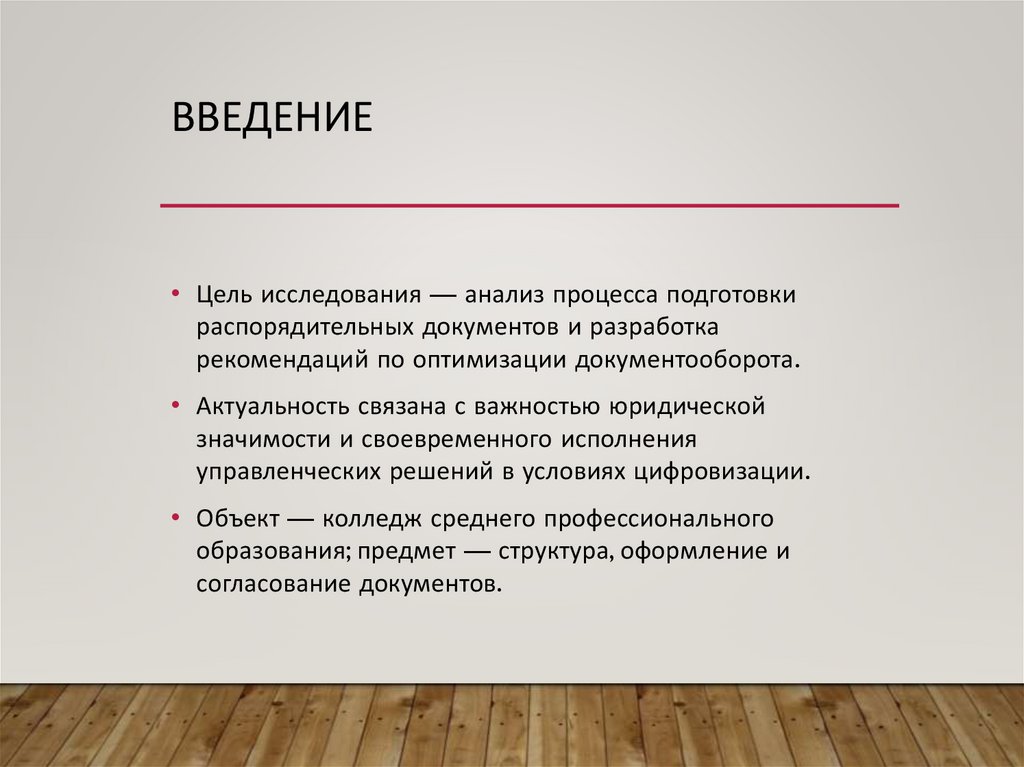 ВВЕДЕНИЕ

• Цель исследования — анализ процесса подготовки распорядительных документов и разработка рекомендаций по оптимизации документооборота.

• Актуальность связана с важностью юридической значимости и своевременного исполнения управленческих решений в условиях цифровизации.

• Объект — колледж среднего профессионального образования; предмет — структура, оформление и согласование документов.